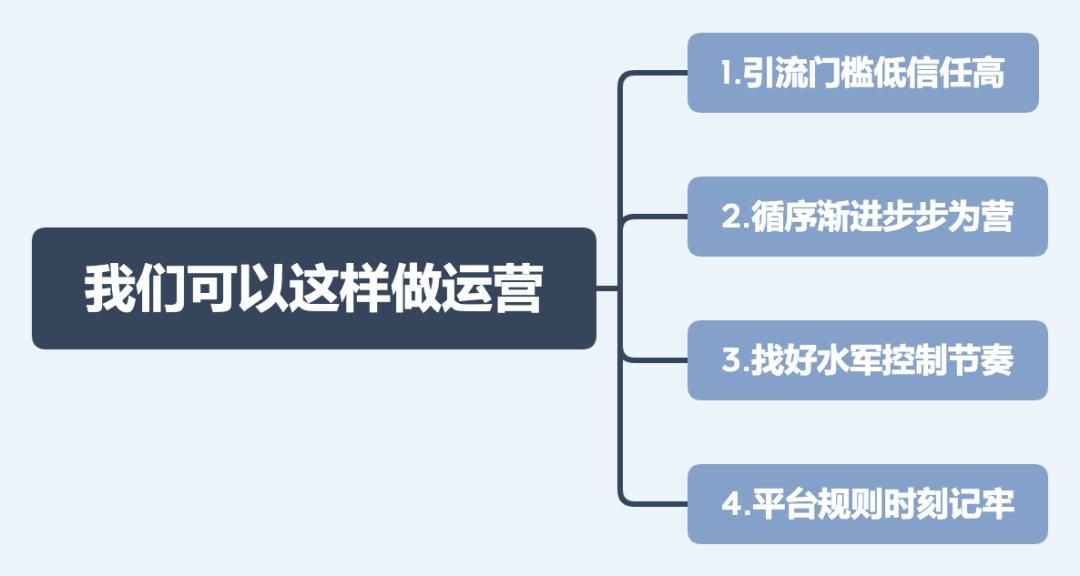 我们可以这样做运营

1.引流门槛低信任高

2.循序渐进步步为营

3.找好水军控制节奏

4.平台规则时刻记牢